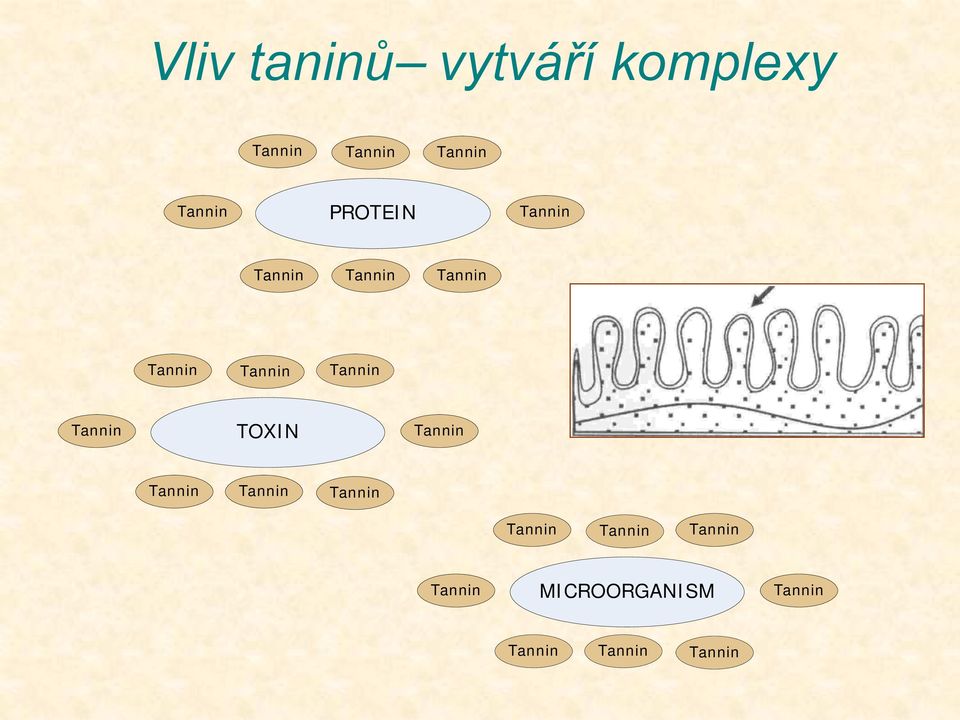 Vliv taninů– vytváří komplexy

Tannin Tannin Tannin
Tannin PROTEIN Tannin
Tannin Tannin Tannin

Tannin Tannin Tannin
Tannin TOXIN Tannin
Tannin Tannin Tannin

Tannin Tannin Tannin
Tannin MICROORGANISM Tannin
Tannin Tannin Tannin